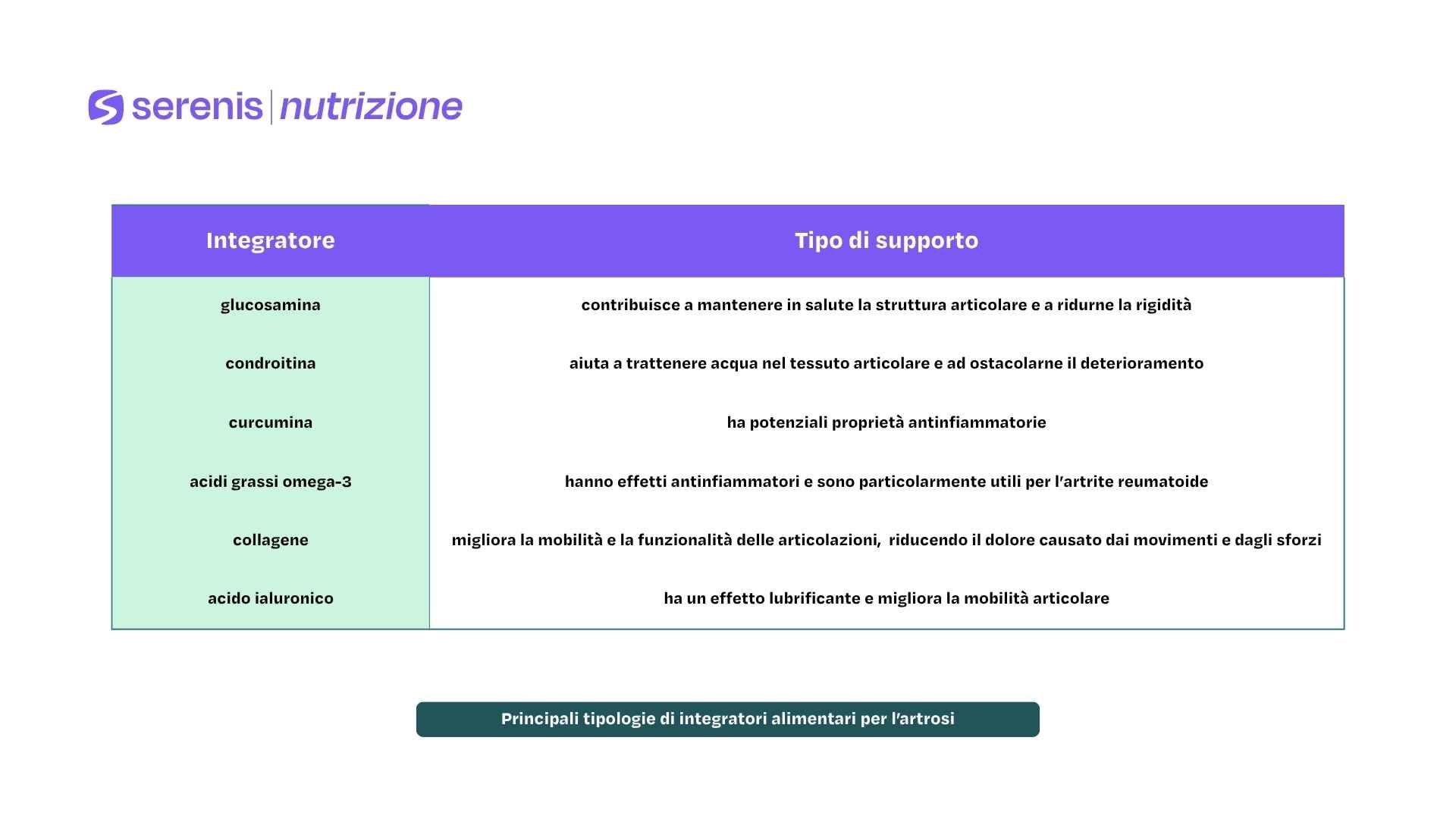 serenis | nutrizione

| Integratore | Tipo di supporto |
|---|---|
| glucosamina | contribuisce a mantenere in salute la struttura articolare e a ridurne la rigidità |
| condroitina | aiuta a trattenere acqua nel tessuto articolare e ad ostacolarne il deterioramento |
| curcumina | ha potenziali proprietà antinfiammatorie |
| acidi grassi omega-3 | hanno effetti antinfiammatori e sono particolarmente utili per l'artrite reumatoide |
| collagene | migliora la mobilità e la funzionalità delle articolazioni, riducendo il dolore causato dai movimenti e dagli sforzi |
| acido ialuronico | ha un effetto lubrificante e migliora la mobilità articolare |

Principali tipologie di integratori alimentari per l'artrosi